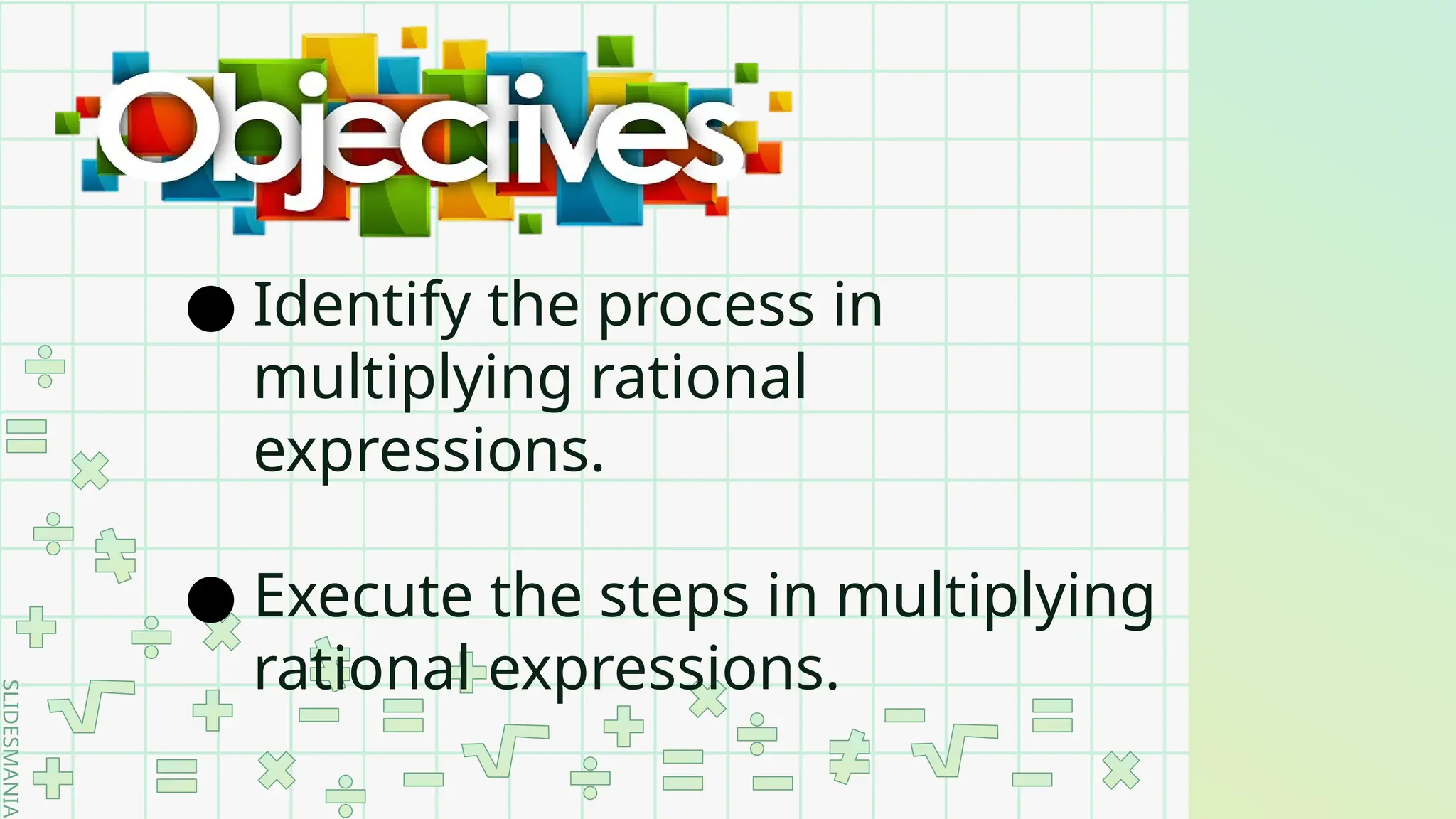 Objectives

● Identify the process in multiplying rational expressions.

● Execute the steps in multiplying rational expressions.

SLIDESMANIA